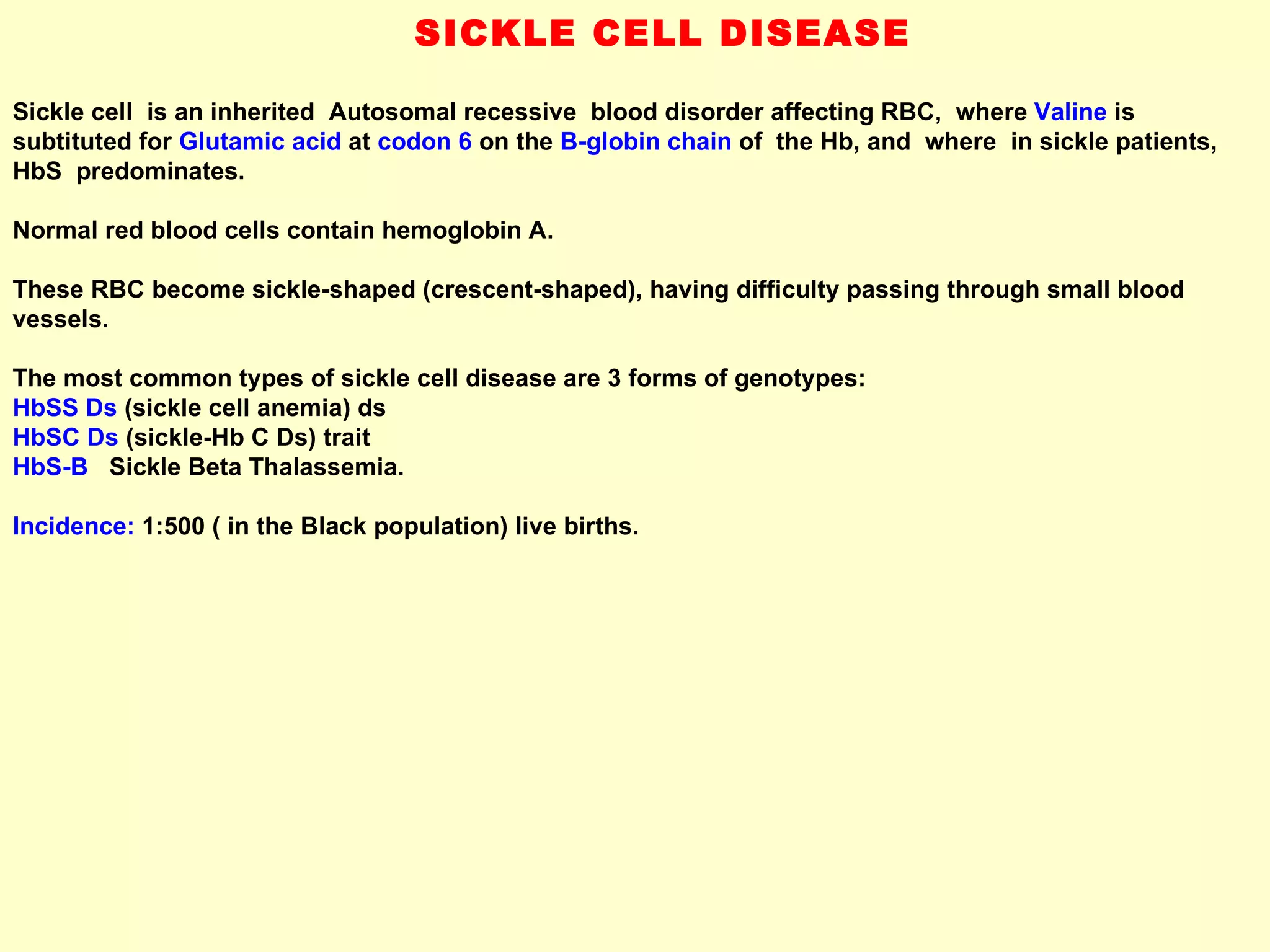 SICKLE CELL DISEASE

Sickle cell is an inherited Autosomal recessive blood disorder affecting RBC, where Valine is subtituted for Glutamic acid at codon 6 on the B-globin chain of the Hb, and where in sickle patients, HbS predominates.

Normal red blood cells contain hemoglobin A.

These RBC become sickle-shaped (crescent-shaped), having difficulty passing through small blood vessels.

The most common types of sickle cell disease are 3 forms of genotypes:
HbSS Ds (sickle cell anemia) ds
HbSC Ds (sickle-Hb C Ds) trait
HbS-B Sickle Beta Thalassemia.

Incidence: 1:500 ( in the Black population) live births.